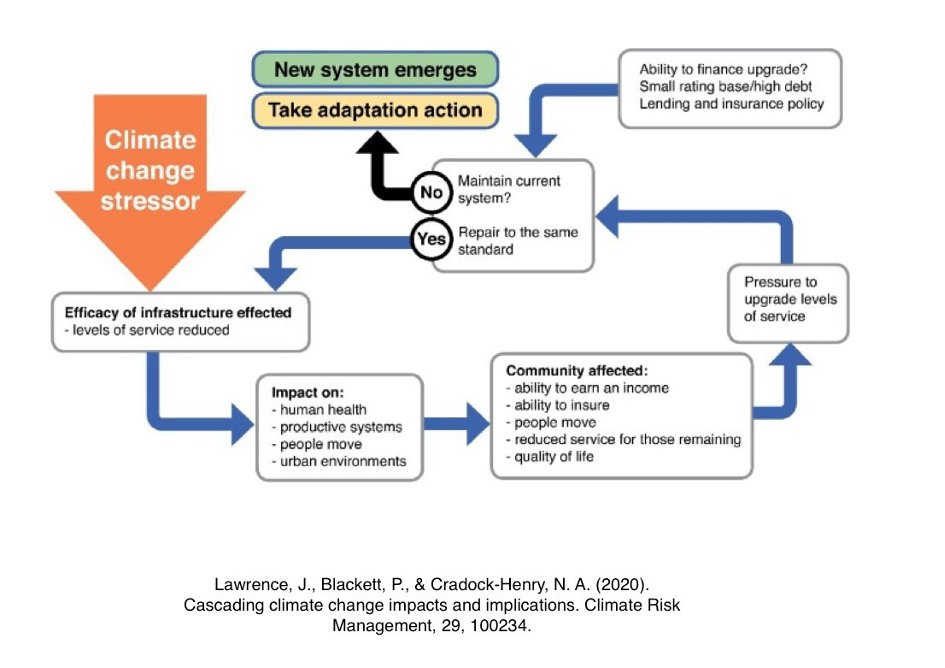 New system emerges

Take adaptation action

Ability to finance upgrade?
Small rating base/high debt
Lending and insurance policy

Climate change stressor

No

Maintain current system?

Yes

Repair to the same standard

Pressure to upgrade levels of service

Efficacy of infrastructure effected
- levels of service reduced

Impact on:
- human health
- productive systems
- people move
- urban environments

Community affected:
- ability to earn an income
- ability to insure
- people move
- reduced service for those remaining
- quality of life

Lawrence, J., Blackett, P., & Cradock-Henry, N. A. (2020). Cascading climate change impacts and implications. Climate Risk Management, 29, 100234.